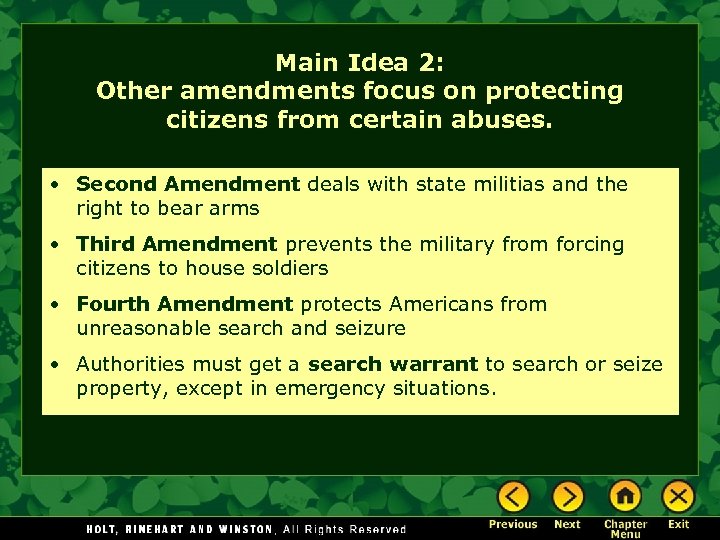 Main Idea 2:
Other amendments focus on protecting citizens from certain abuses.

• Second Amendment deals with state militias and the right to bear arms

• Third Amendment prevents the military from forcing citizens to house soldiers

• Fourth Amendment protects Americans from unreasonable search and seizure

• Authorities must get a search warrant to search or seize property, except in emergency situations.

HOLT, RINEHART AND WINSTON, All Rights Reserved

Previous Next Chapter Menu Exit